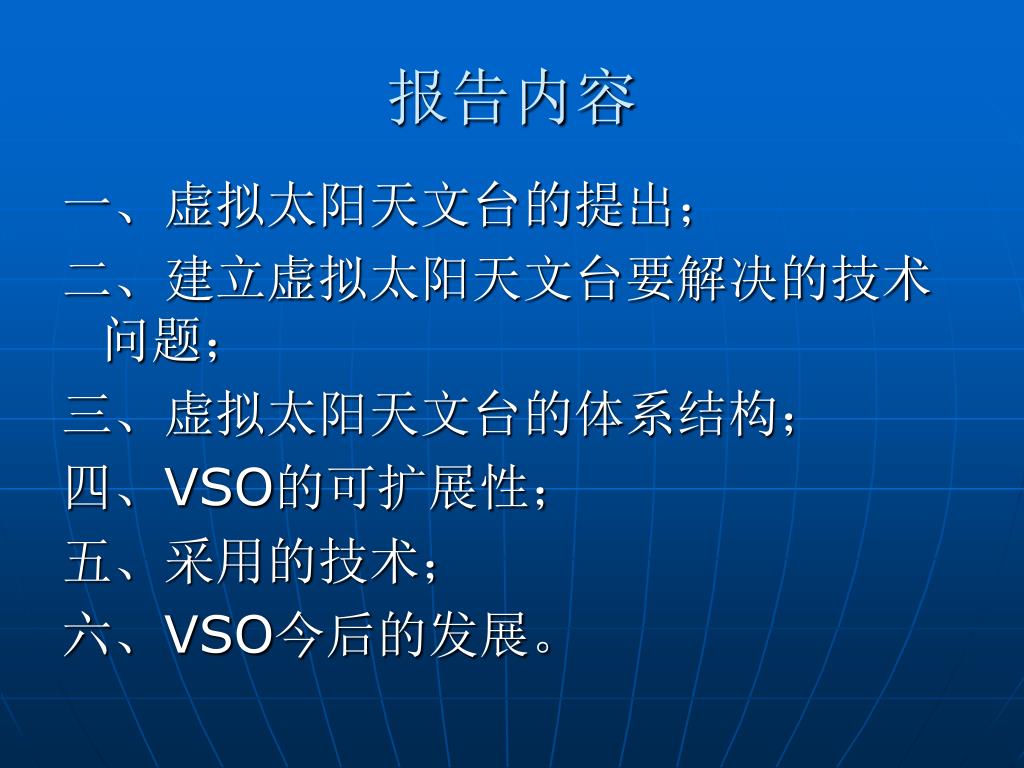 报告内容

一、虚拟太阳天文台的提出；

二、建立虚拟太阳天文台要解决的技术问题；

三、虚拟太阳天文台的体系结构；

四、VSO的可扩展性；

五、采用的技术；

六、VSO今后的发展。